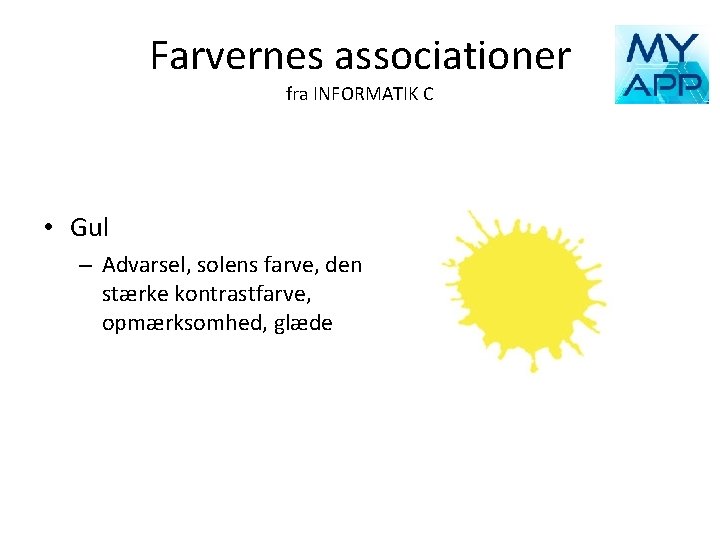 Farvernes associationer
fra INFORMATIK C

MY APP

• Gul
– Advarsel, solens farve, den stærke kontrastfarve, opmærksomhed, glæde